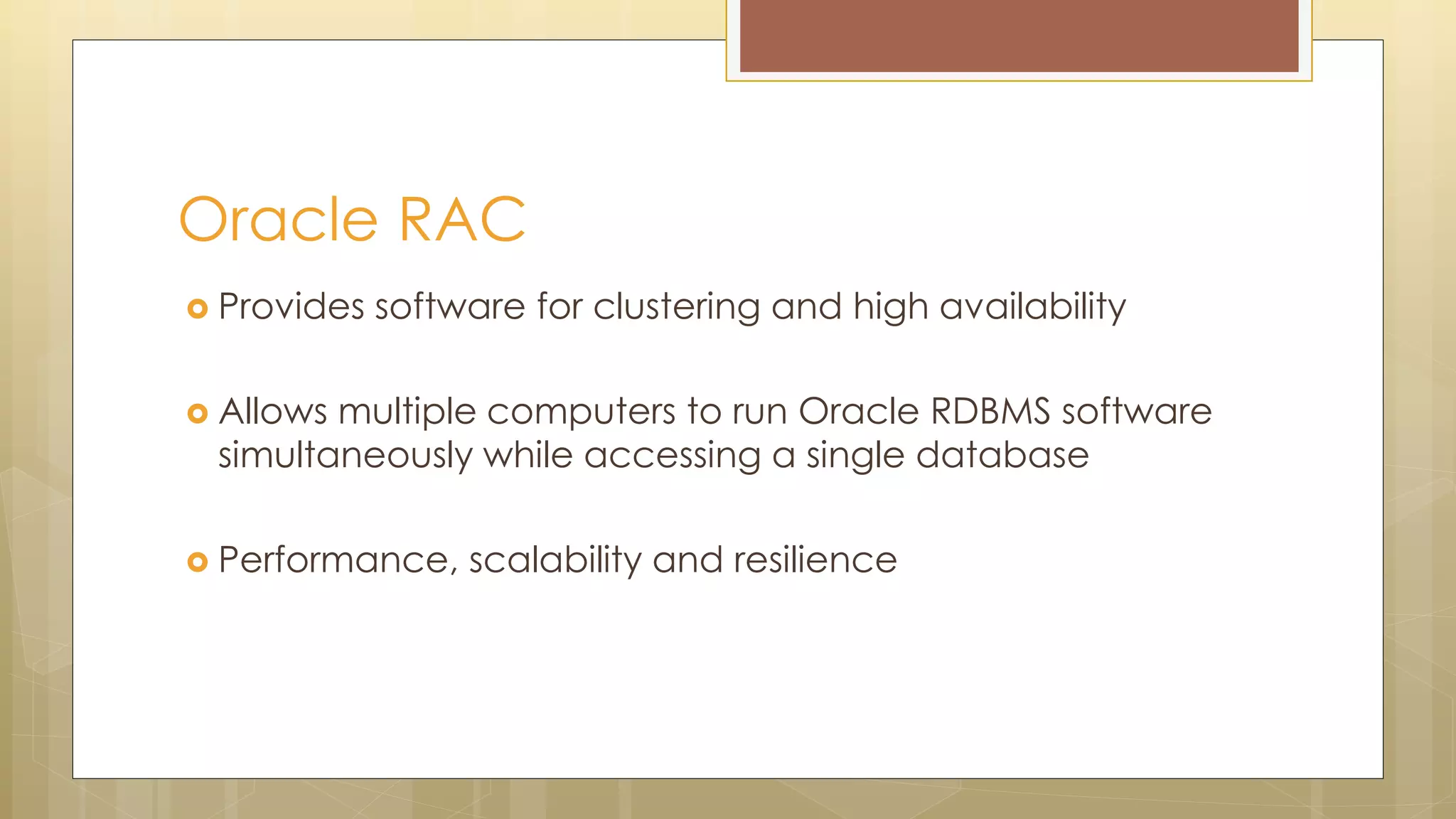 Oracle RAC

Provides software for clustering and high availability

Allows multiple computers to run Oracle RDBMS software simultaneously while accessing a single database

Performance, scalability and resilience